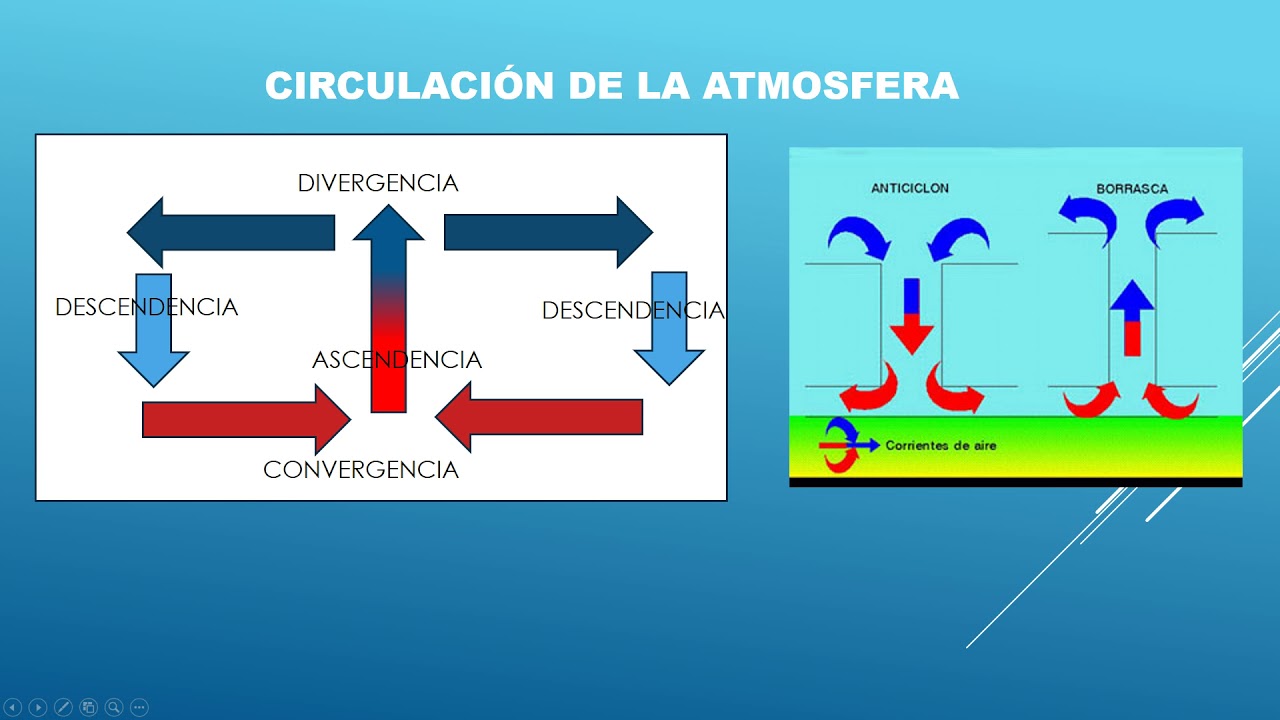 CIRCULACIÓN DE LA ATMOSFERA

DIVERGENCIA

DESCENDENCIA

DESCENDENCIA

ASCENDENCIA

CONVERGENCIA

ANTICICLON

BORRASCA

Corrientes de aire